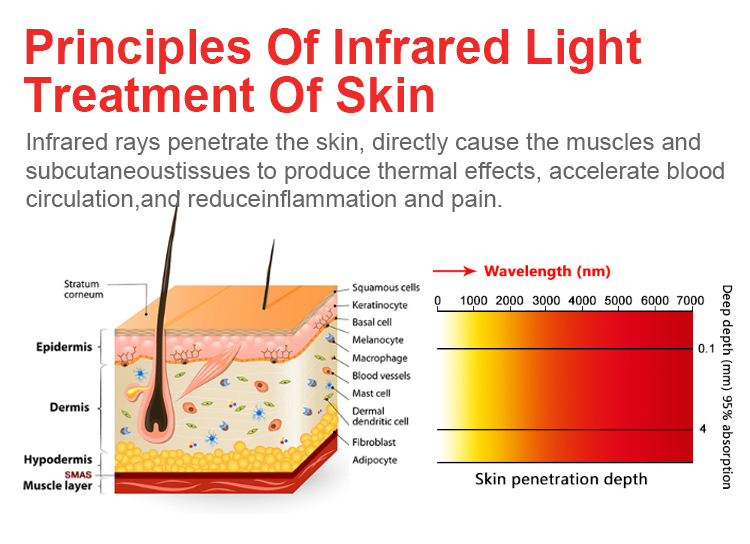 Principles Of Infrared Light Treatment Of Skin

Infrared rays penetrate the skin, directly cause the muscles and subcutaneoustissues to produce thermal effects, accelerate blood circulation,and reduceinflammation and pain.

Stratum corneum

Epidermis

Dermis

Hypodermis

SMAS

Muscle layer

Squamous cells

Keratinocyte

Basal cell

Melanocyte

Macrophage

Blood vessels

Mast cell

Dermal dendritic cell

Fibroblast

Adipocyte

Wavelength (nm)

0 1000 2000 3000 4000 5000 6000 7000

0.1

4

Deep depth (mm) 95% absorption

Skin penetration depth